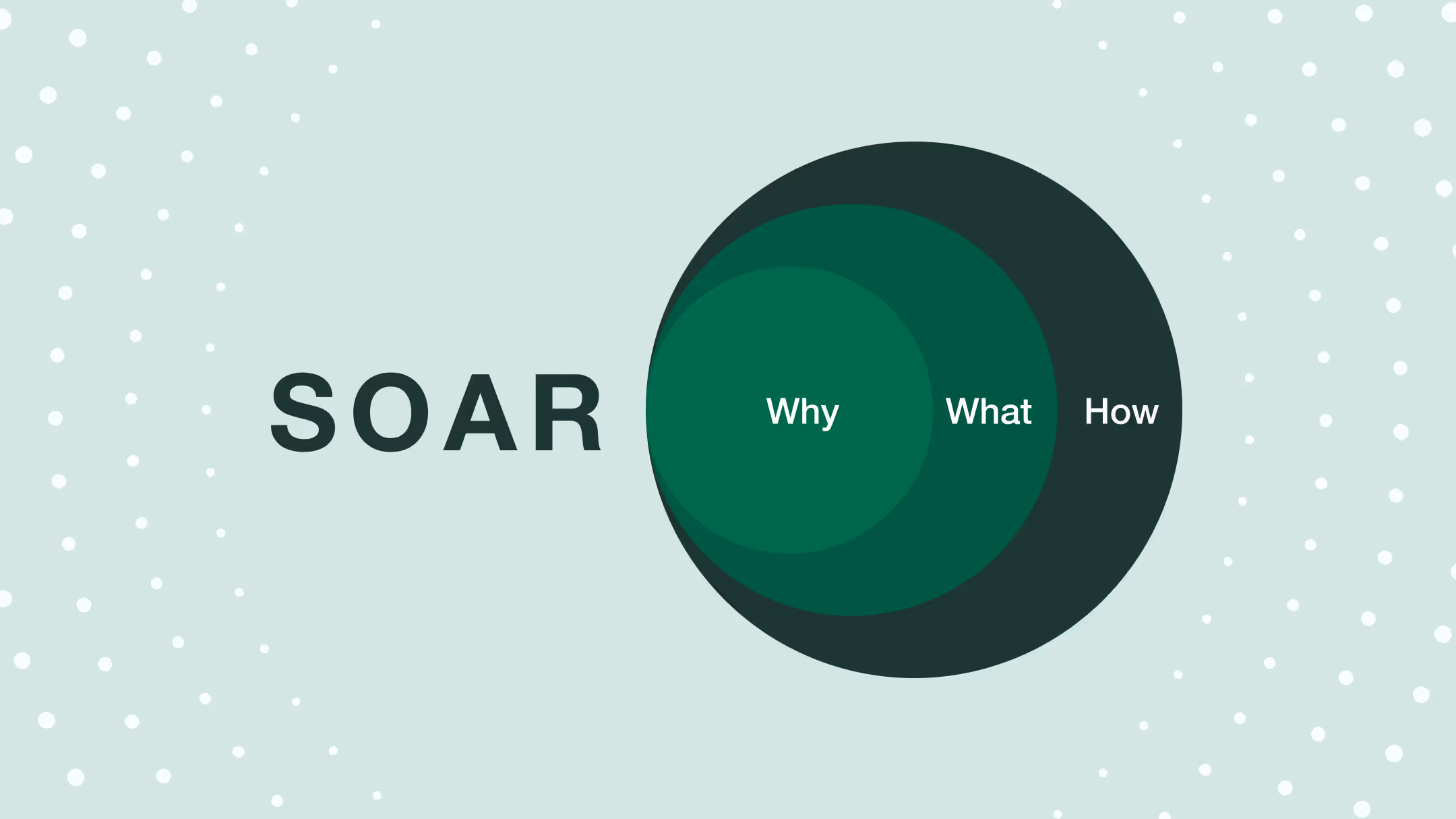 SOAR

Why

What

How